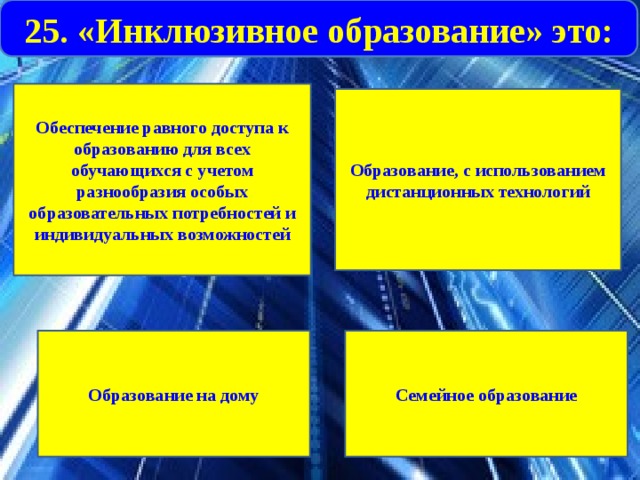 25. «Инклюзивное образование» это:

Обеспечение равного доступа к образованию для всех обучающихся с учетом разнообразия особых образовательных потребностей и индивидуальных возможностей

Образование, с использованием дистанционных технологий

Образование на дому

Семейное образование